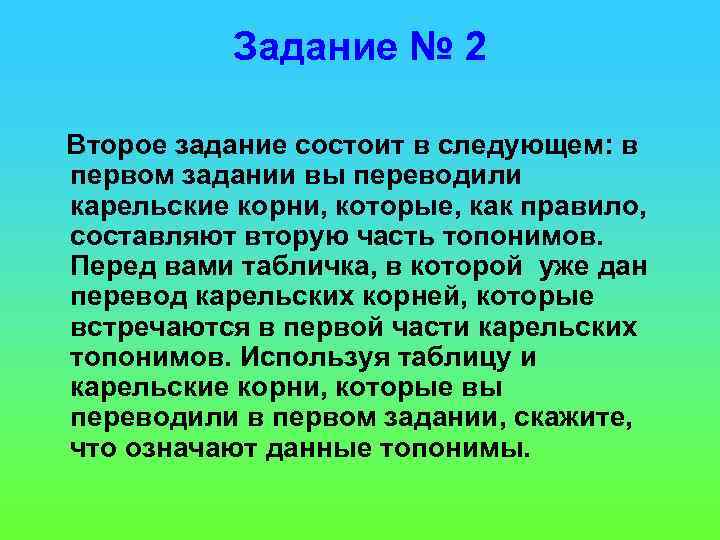 Задание № 2

Второе задание состоит в следующем: в первом задании вы переводили карельские корни, которые, как правило, составляют вторую часть топонимов. Перед вами табличка, в которой уже дан перевод карельских корней, которые встречаются в первой части карельских топонимов. Используя таблицу и карельские корни, которые вы переводили в первом задании, скажите, что означают данные топонимы.